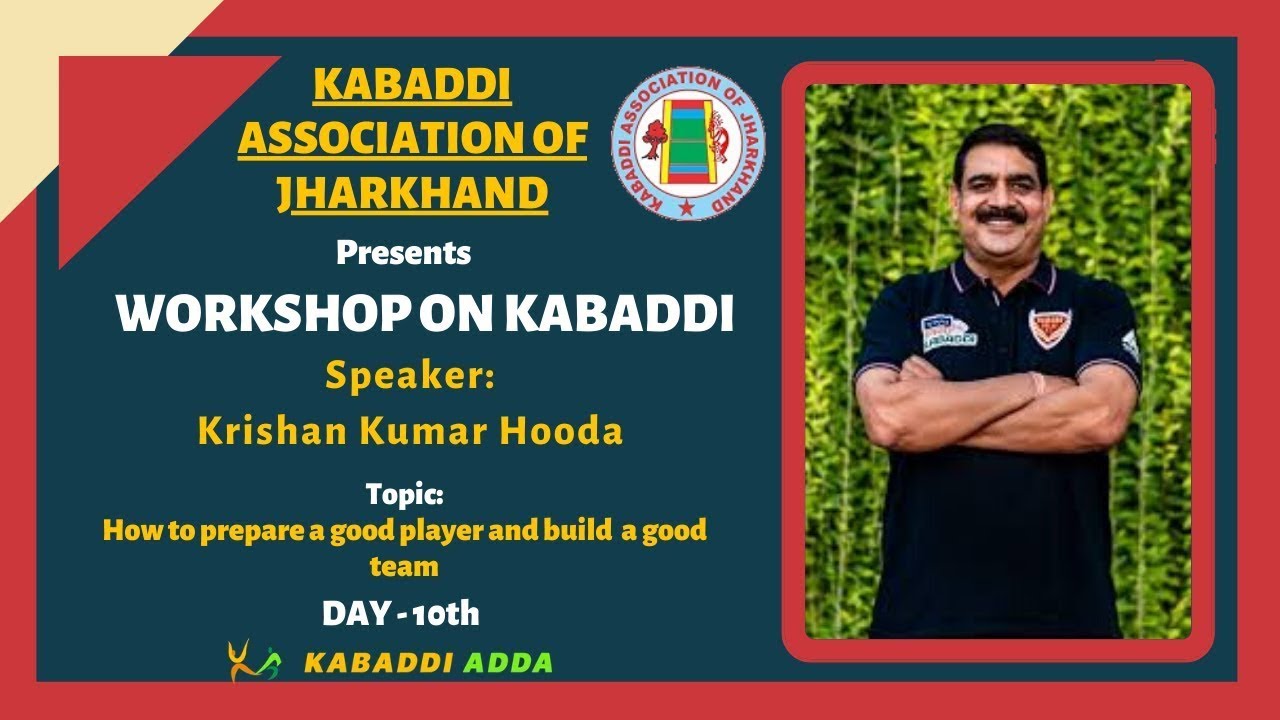 KABADDI ASSOCIATION OF JHARKHAND

KABADDI ASSOCIATION OF JHARKHAND

Presents

WORKSHOP ON KABADDI

Speaker:
Krishan Kumar Hooda

Topic:
How to prepare a good player and build a good team

DAY - 10th

KABADDI ADDA